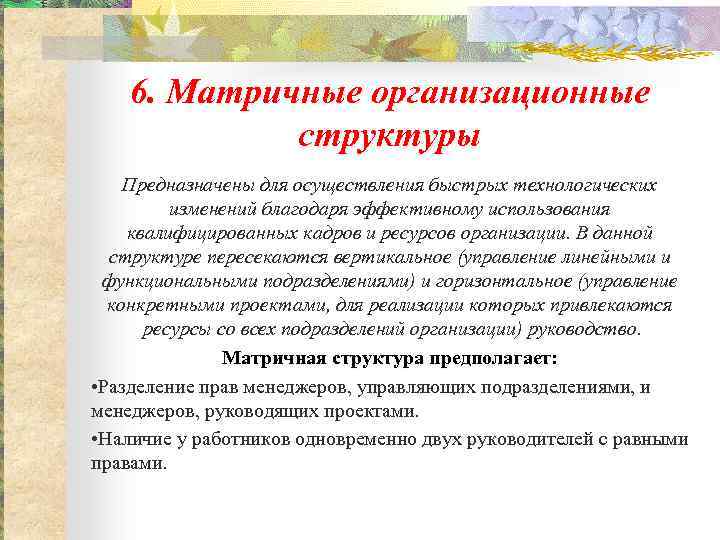 6. Матричные организационные структуры

Предназначены для осуществления быстрых технологических изменений благодаря эффективному использования квалифицированных кадров и ресурсов организации. В данной структуре пересекаются вертикальное (управление линейными и функциональными подразделениями) и горизонтальное (управление конкретными проектами, для реализации которых привлекаются ресурсы со всех подразделений организации) руководство.

Матричная структура предполагает:

•Разделение прав менеджеров, управляющих подразделениями, и менеджеров, руководящих проектами.

•Наличие у работников одновременно двух руководителей с равными правами.